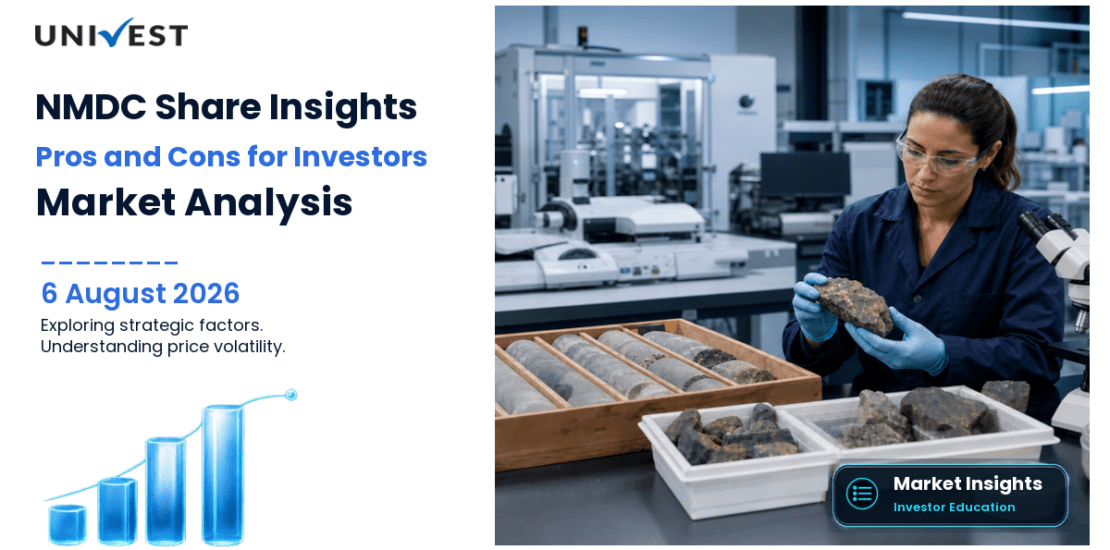 UNIVEST

NMDC Share Insights
Pros and Cons for Investors
Market Analysis

6 August 2026
Exploring strategic factors.
Understanding price volatility.

Market Insights
Investor Education